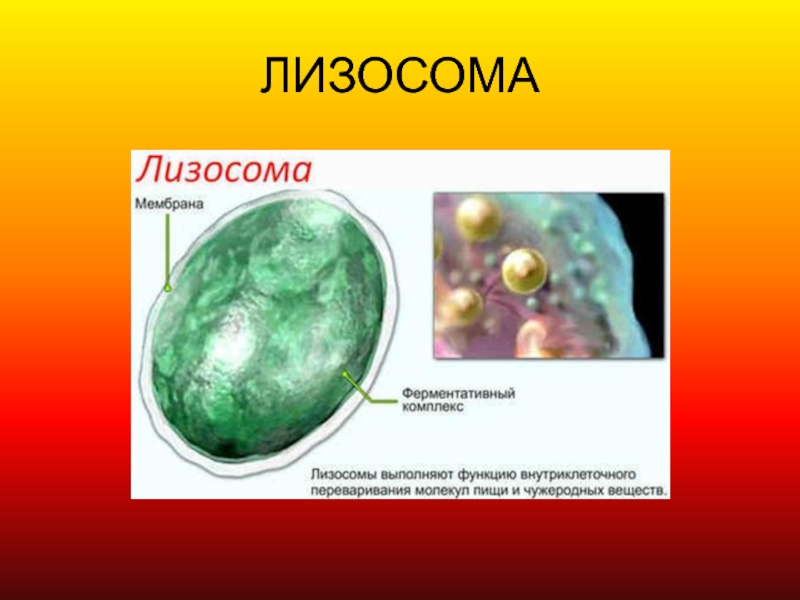 ЛИЗОСОМА

Лизосома

Мембрана

Ферментативный комплекс

Лизосомы выполняют функцию внутриклеточного переваривания молекул пищи и чужеродных веществ.